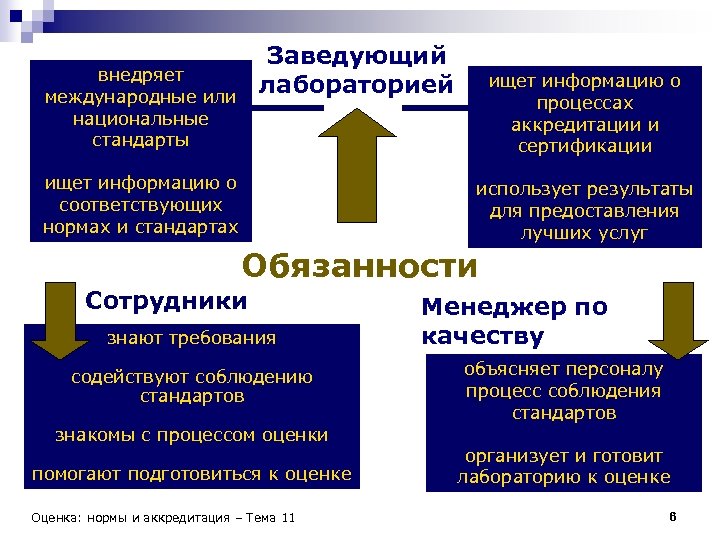 Заведующий лабораторией

внедряет международные или национальные стандарты

ищет информацию о соответствующих нормах и стандартах

ищет информацию о процессах аккредитации и сертификации

использует результаты для предоставления лучших услуг

Обязанности

Сотрудники

знают требования

содействуют соблюдению стандартов

знакомы с процессом оценки

помогают подготовиться к оценке

Менеджер по качеству

объясняет персоналу процесс соблюдения стандартов

организует и готовит лабораторию к оценке

Оценка: нормы и аккредитация – Тема 11

6